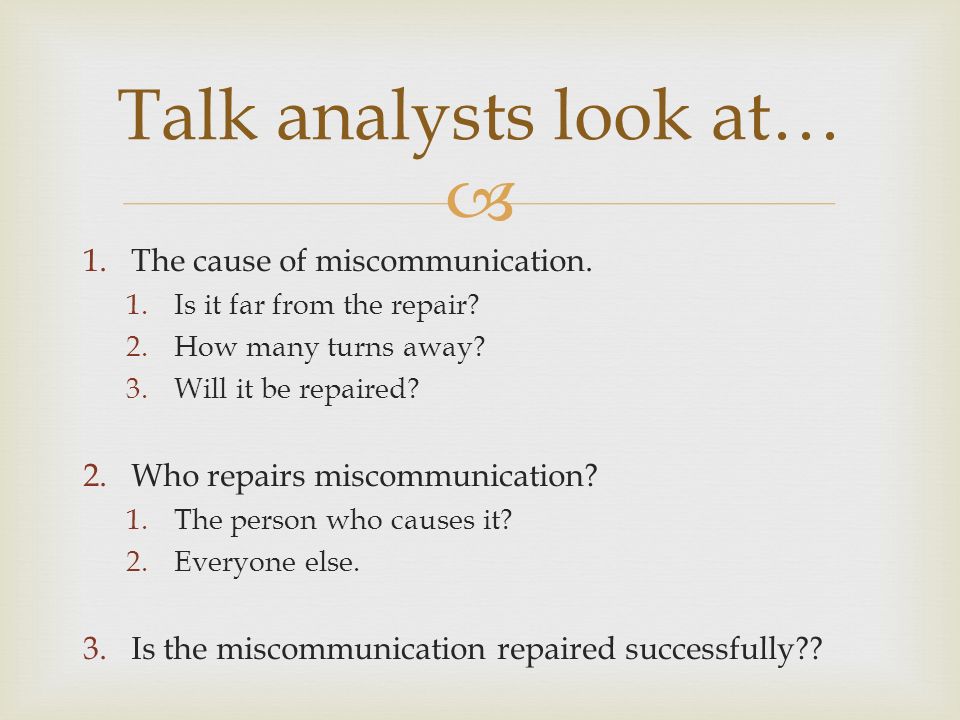 Talk analysts look at…

1. The cause of miscommunication.
   1. Is it far from the repair?
   2. How many turns away?
   3. Will it be repaired?

2. Who repairs miscommunication?
   1. The person who causes it?
   2. Everyone else.

3. Is the miscommunication repaired successfully??